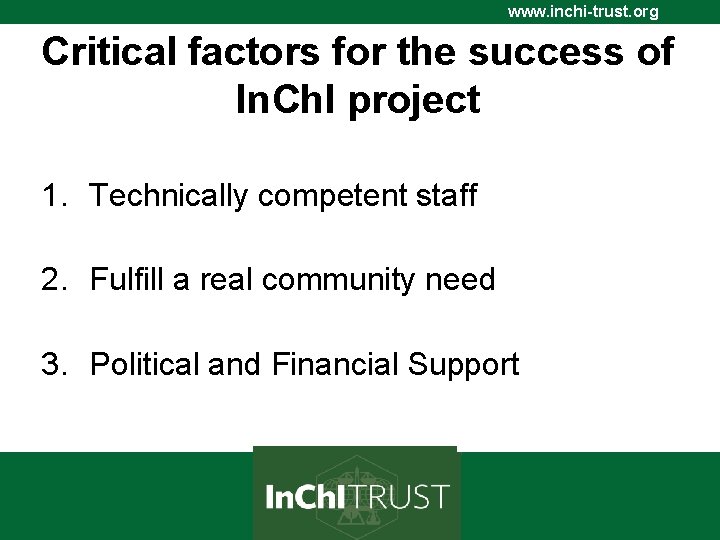 www.inchi-trust.org

Critical factors for the success of InChI project

1. Technically competent staff

2. Fulfill a real community need

3. Political and Financial Support

InChI TRUST